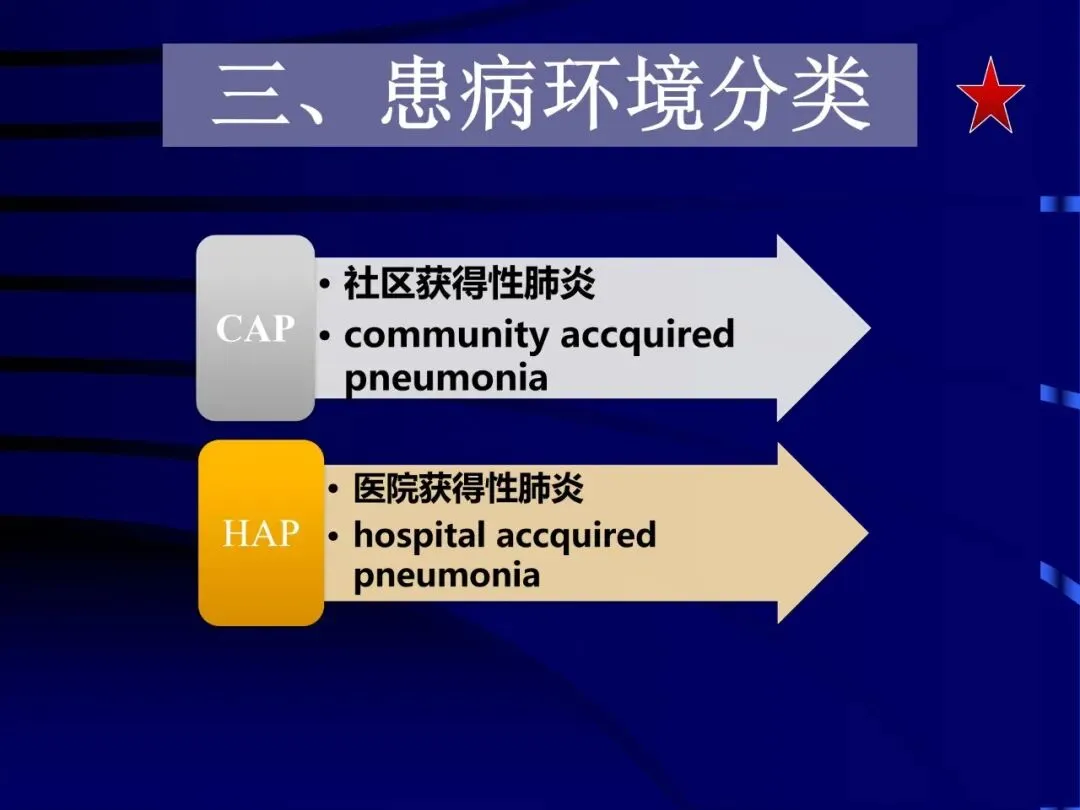 三、患病环境分类

CAP

• 社区获得性肺炎
• community accquired pneumonia

HAP

• 医院获得性肺炎
• hospital accquired pneumonia